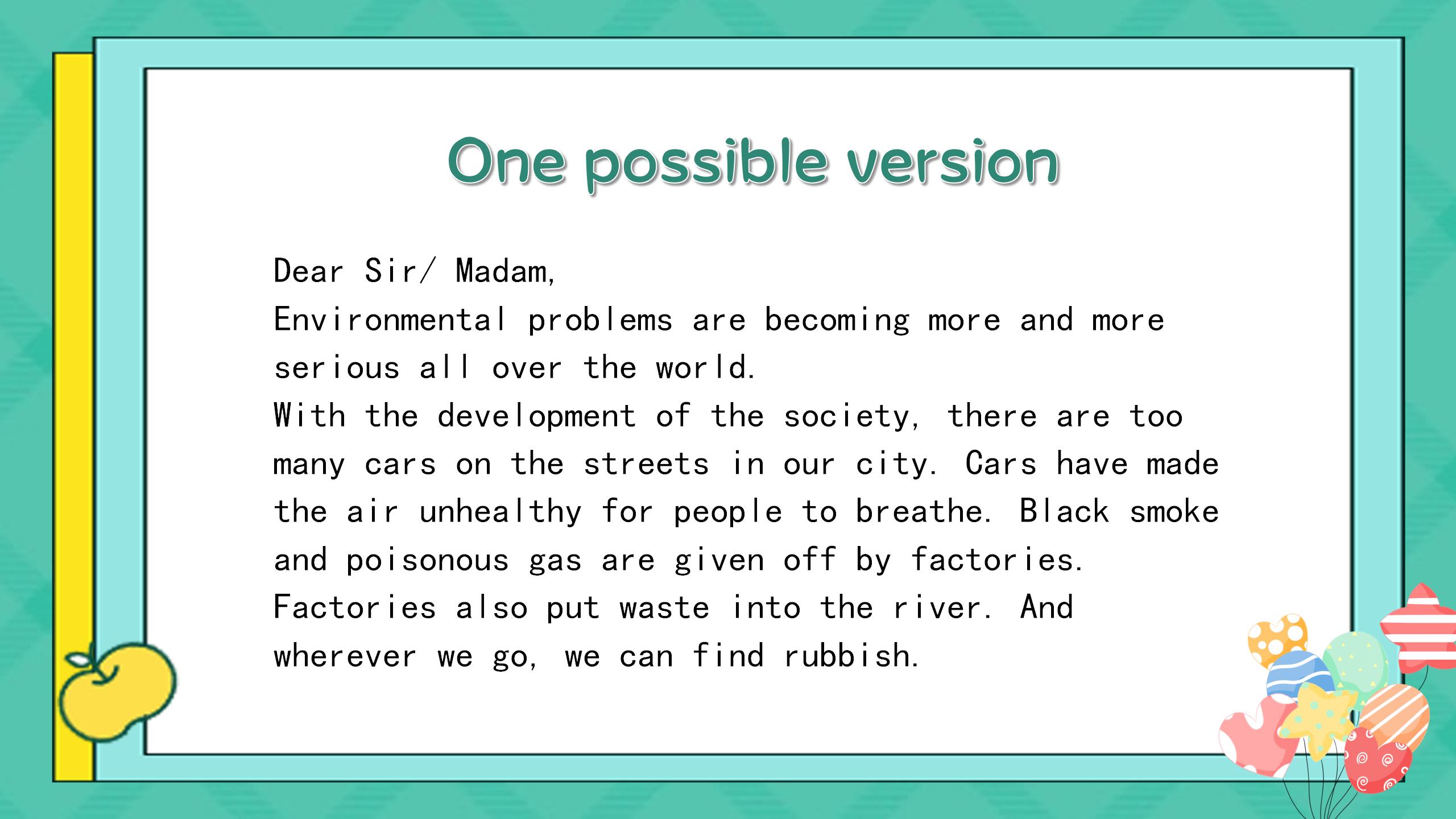 One possible version

Dear Sir/ Madam,
Environmental problems are becoming more and more serious all over the world.
With the development of the society, there are too many cars on the streets in our city. Cars have made the air unhealthy for people to breathe. Black smoke and poisonous gas are given off by factories. Factories also put waste into the river. And wherever we go, we can find rubbish.